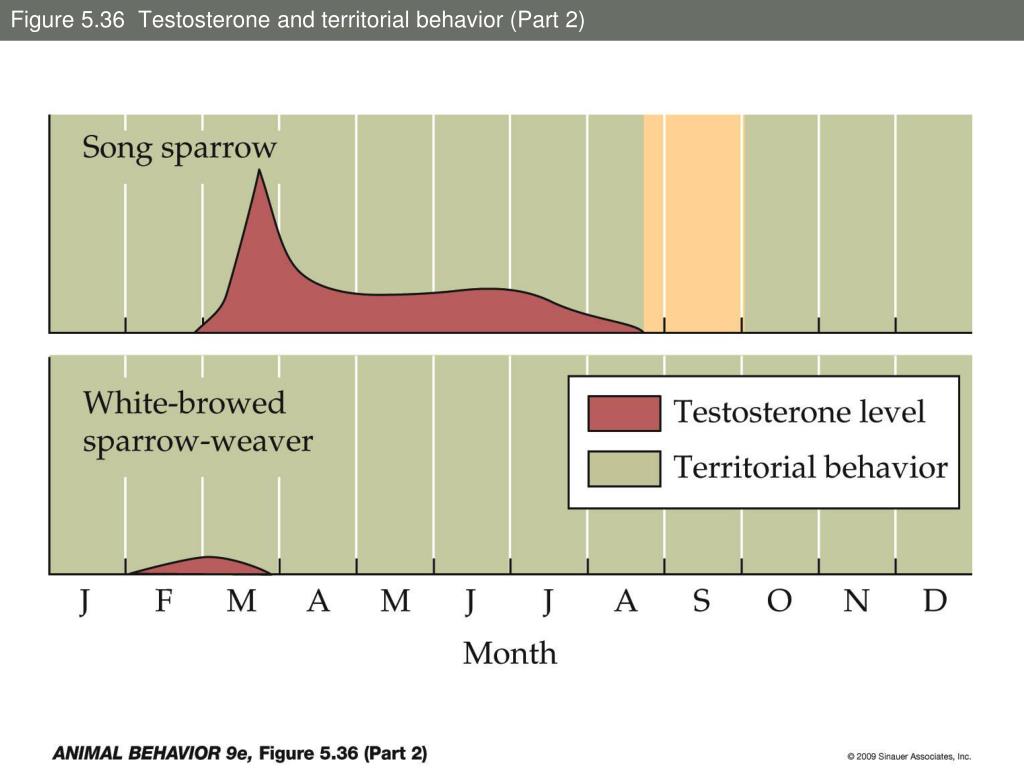 Figure 5.36 Testosterone and territorial behavior (Part 2)

Song sparrow

White-browed sparrow-weaver

Testosterone level

Territorial behavior

J F M A M J J A S O N D

Month

ANIMAL BEHAVIOR 9e, Figure 5.36 (Part 2)

© 2009 Sinauer Associates, Inc.